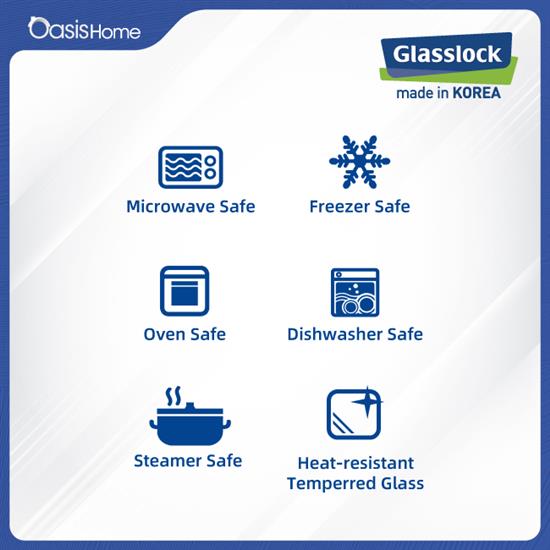 OasisHome

Glasslock
made in KOREA

Microwave Safe

Freezer Safe

Oven Safe

Dishwasher Safe

Steamer Safe

Heat-resistant Temperred Glass